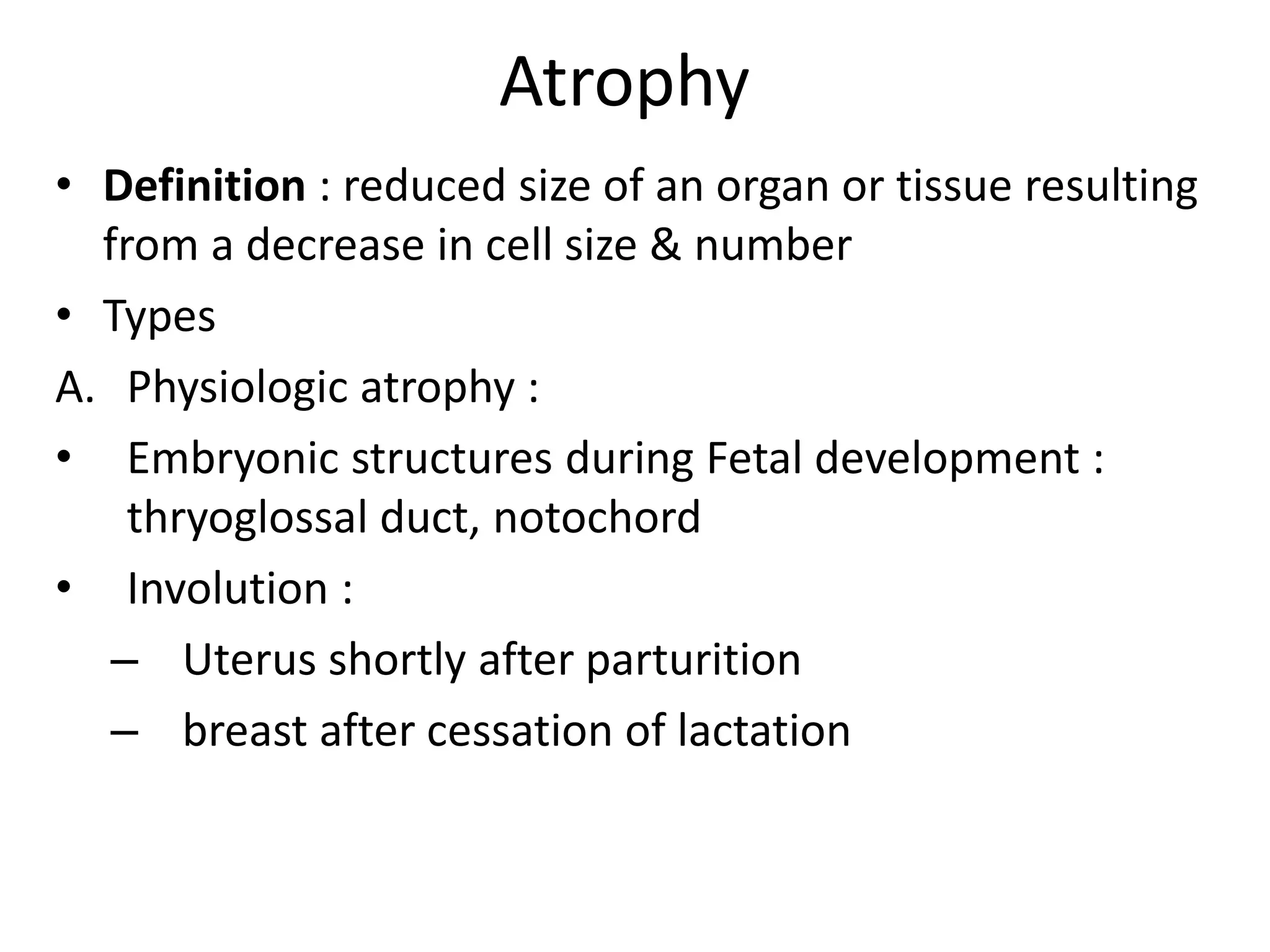 Atrophy

• Definition : reduced size of an organ or tissue resulting from a decrease in cell size & number

• Types

A. Physiologic atrophy :

• Embryonic structures during Fetal development : thryoglossal duct, notochord

• Involution :

– Uterus shortly after parturition

– breast after cessation of lactation